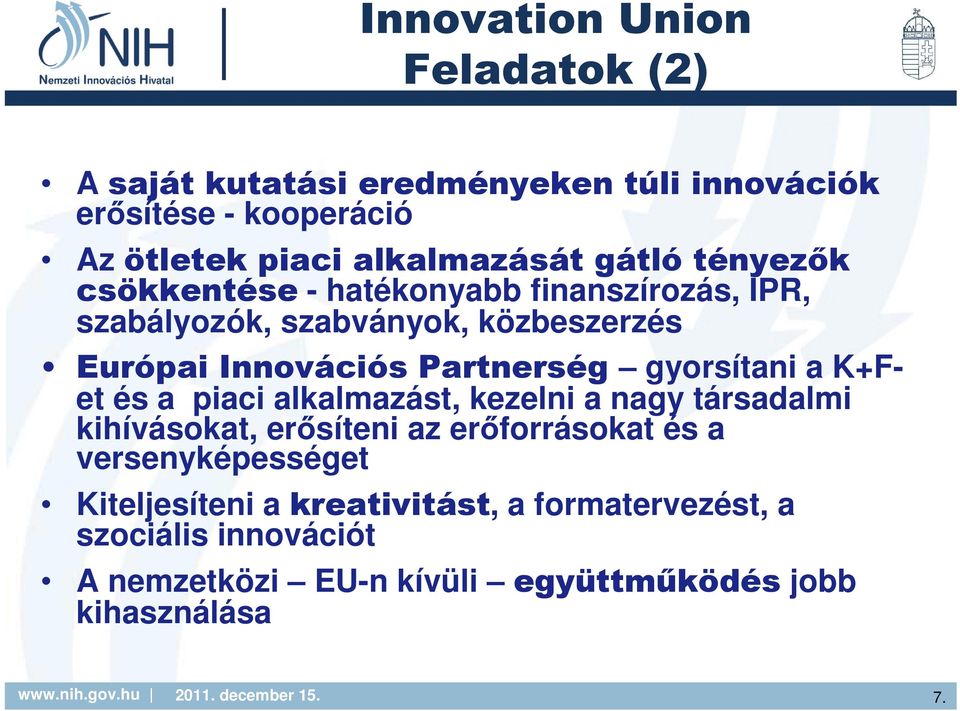 NIH
Nemzeti Innovációs Hivatal

Innovation Union
Feladatok (2)

• A saját kutatási eredményeken túli innovációk erősítése - kooperáció

• Az ötletek piaci alkalmazását gátló tényezők csökkentése - hatékonyabb finanszírozás, IPR, szabályozók, szabványok, közbeszerzés

• Európai Innovációs Partnerség – gyorsítani a K+F-et és a piaci alkalmazást, kezelni a nagy társadalmi kihívásokat, erősíteni az erőforrásokat és a versenyképességet

• Kiteljesíteni a kreativitást, a formatervezést, a szociális innovációt

• A nemzetközi – EU-n kívüli – együttműködés jobb kihasználása

www.nih.gov.hu | 2011. december 15.

7.